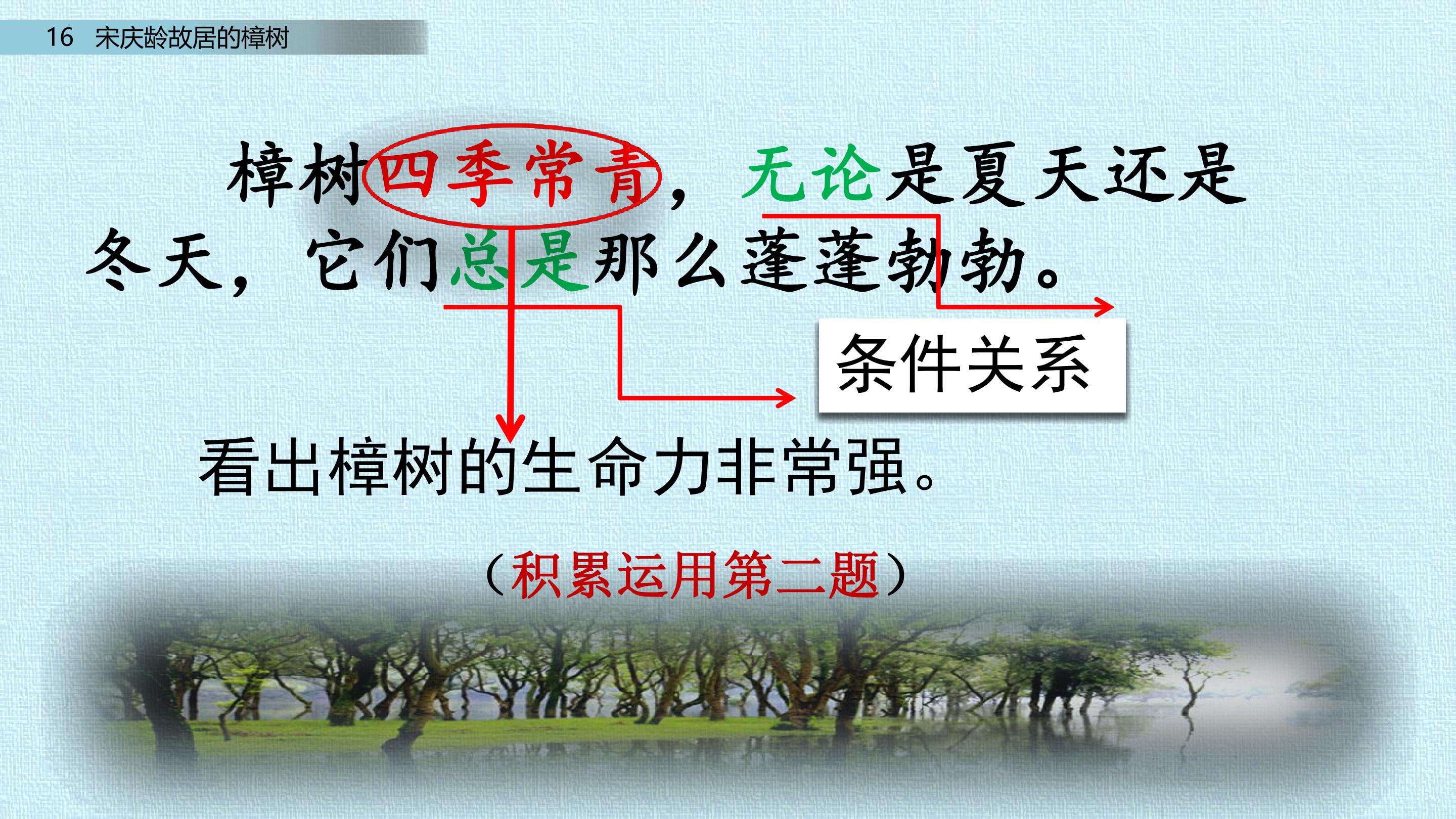 16 宋庆龄故居的樟树

樟树四季常青，无论是夏天还是冬天，它们总是那么蓬蓬勃勃。

条件关系

看出樟树的生命力非常强。

（积累运用第二题）